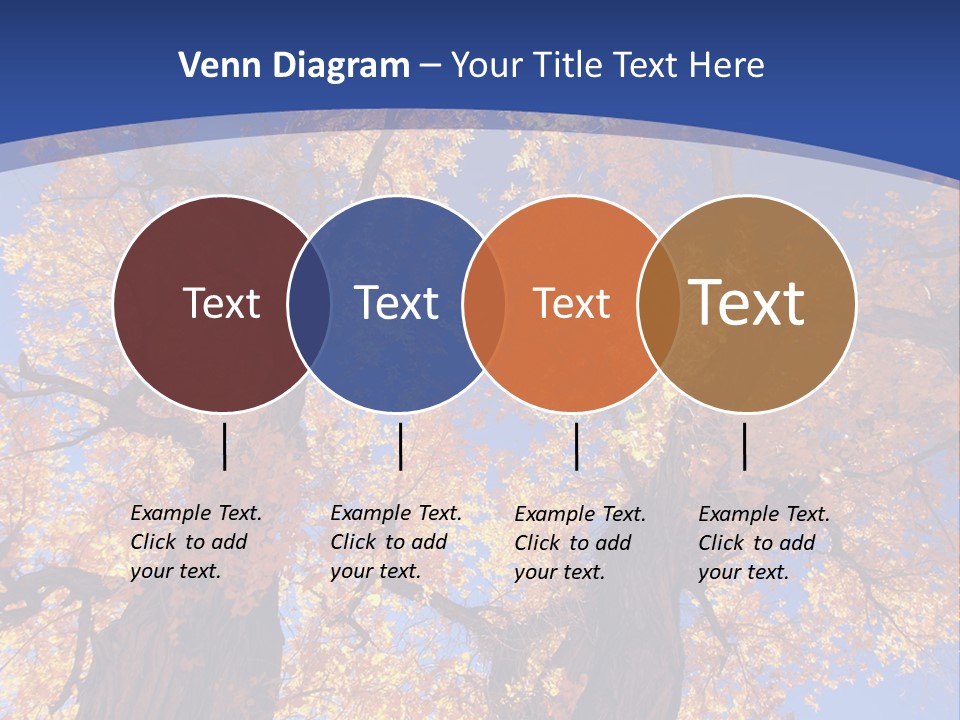 Venn Diagram – Your Title Text Here

Text

Text

Text

Text

Example Text. Click to add your text.

Example Text. Click to add your text.

Example Text. Click to add your text.

Example Text. Click to add your text.